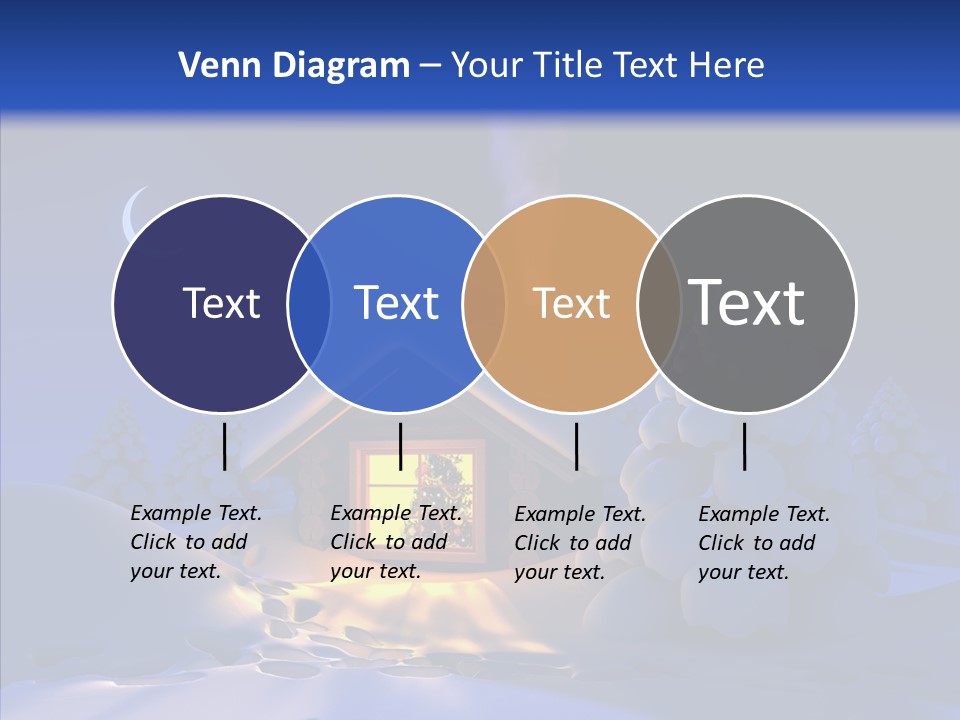 Venn Diagram – Your Title Text Here

Text

Text

Text

Text

Example Text. Click to add your text.

Example Text. Click to add your text.

Example Text. Click to add your text.

Example Text. Click to add your text.